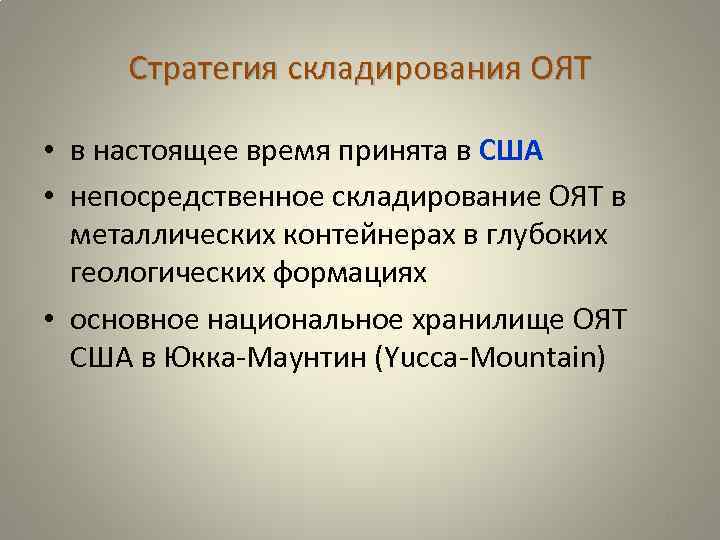 Стратегия складирования ОЯТ

• в настоящее время принята в США
• непосредственное складирование ОЯТ в металлических контейнерах в глубоких геологических формациях
• основное национальное хранилище ОЯТ США в Юкка-Маунтин (Yucca-Mountain)